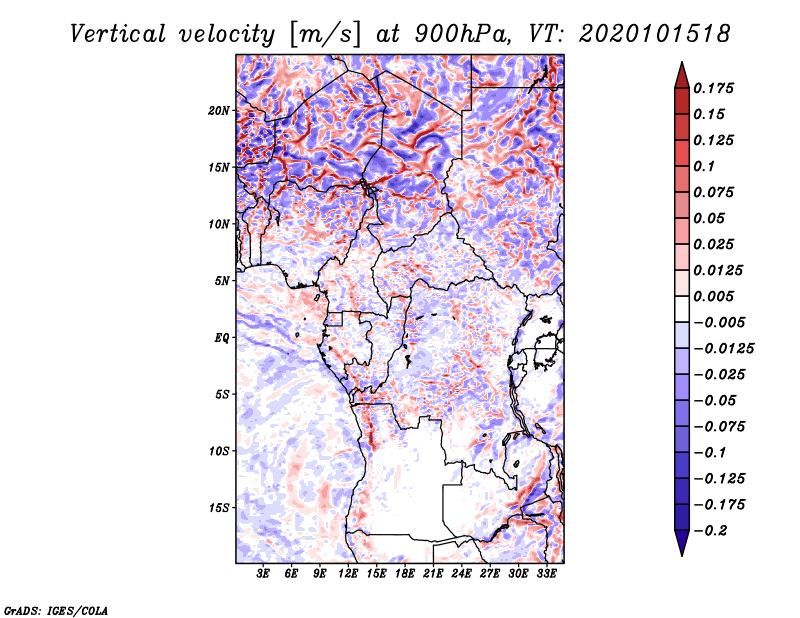 Vertical velocity [m/s] at 900hPa, VT: 2020101518

20N
15N
10N
5N
EQ
5S
10S
15S

3E 6E 9E 12E 15E 18E 21E 24E 27E 30E 33E

0.175
0.15
0.125
0.1
0.075
0.05
0.025
0.0125
0.005
−0.005
−0.0125
−0.025
−0.05
−0.075
−0.1
−0.125
−0.175
−0.2

GrADS: IGES/COLA